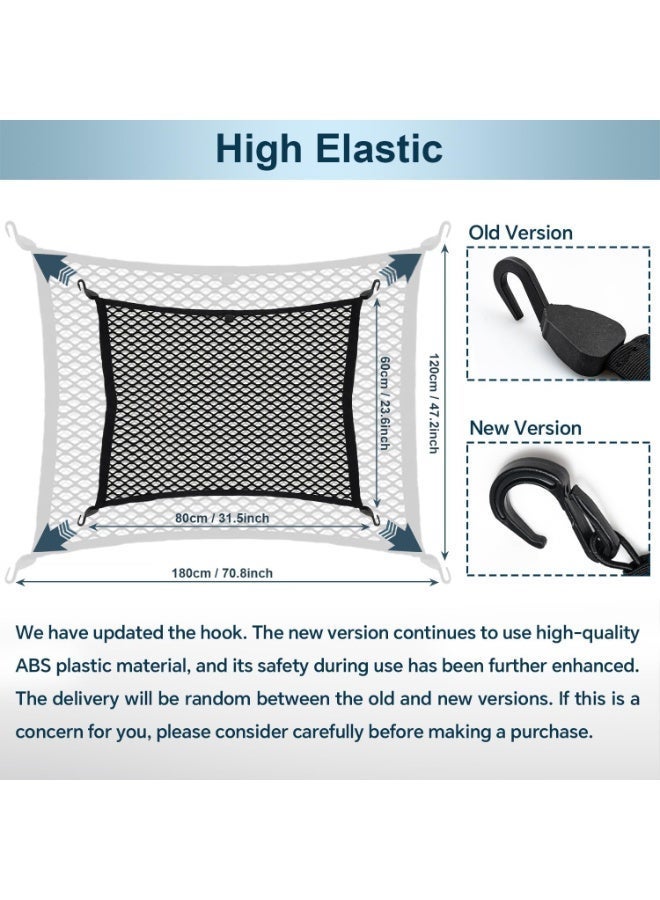 High Elastic

60cm / 23.6inch

120cm / 47.2inch

80cm / 31.5inch

180cm / 70.8inch

Old Version

New Version

We have updated the hook. The new version continues to use high-quality ABS plastic material, and its safety during use has been further enhanced. The delivery will be random between the old and new versions. If this is a concern for you, please consider carefully before making a purchase.